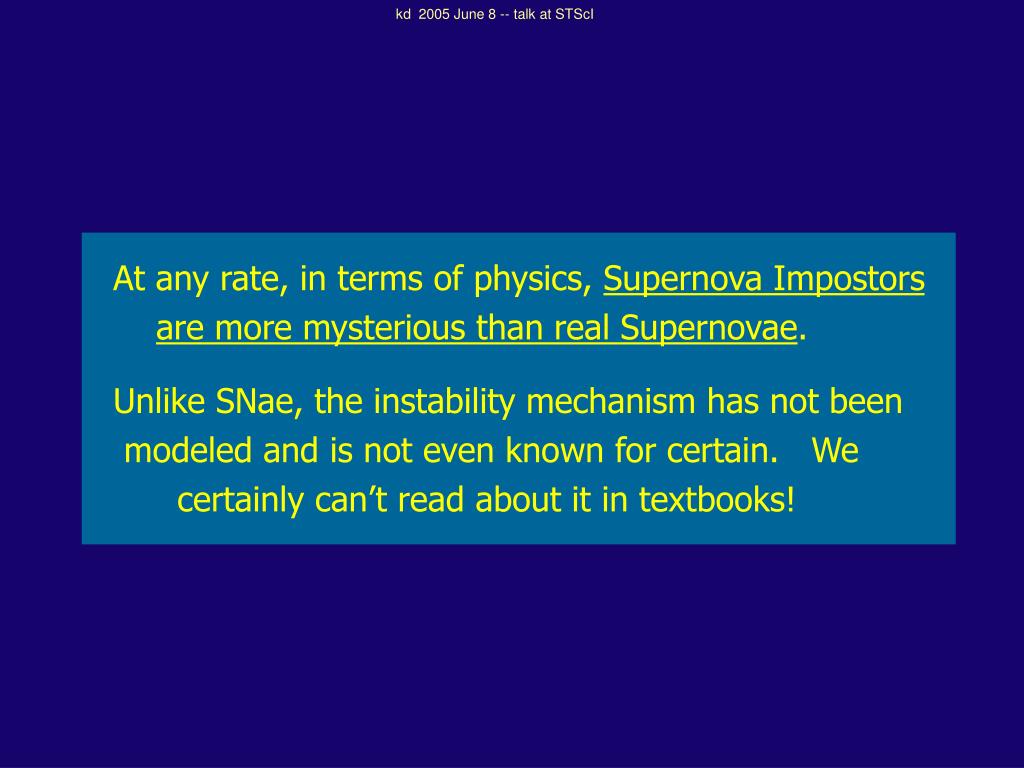 kd 2005 June 8 -- talk at STScI

At any rate, in terms of physics, Supernova Impostors are more mysterious than real Supernovae.

Unlike SNae, the instability mechanism has not been modeled and is not even known for certain. We certainly can’t read about it in textbooks!